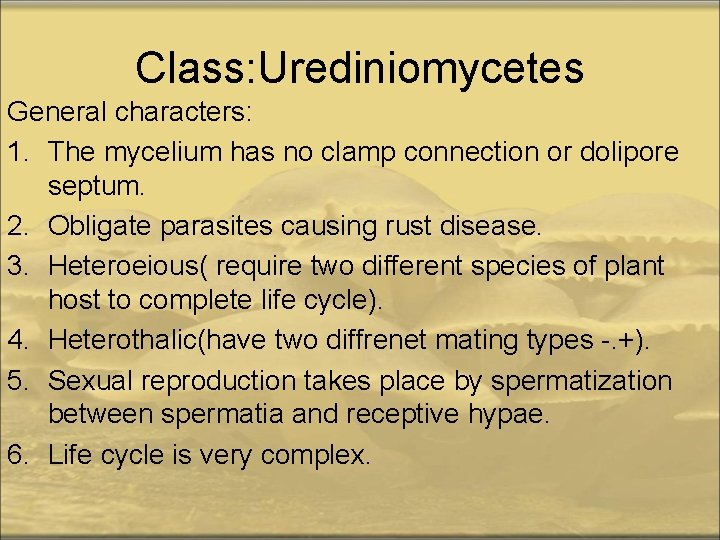 Class:Urediniomycetes

General characters:

1. The mycelium has no clamp connection or dolipore septum.
2. Obligate parasites causing rust disease.
3. Heteroeious( require two different species of plant host to complete life cycle).
4. Heterothalic(have two diffrenet mating types -.+).
5. Sexual reproduction takes place by spermatization between spermatia and receptive hypae.
6. Life cycle is very complex.